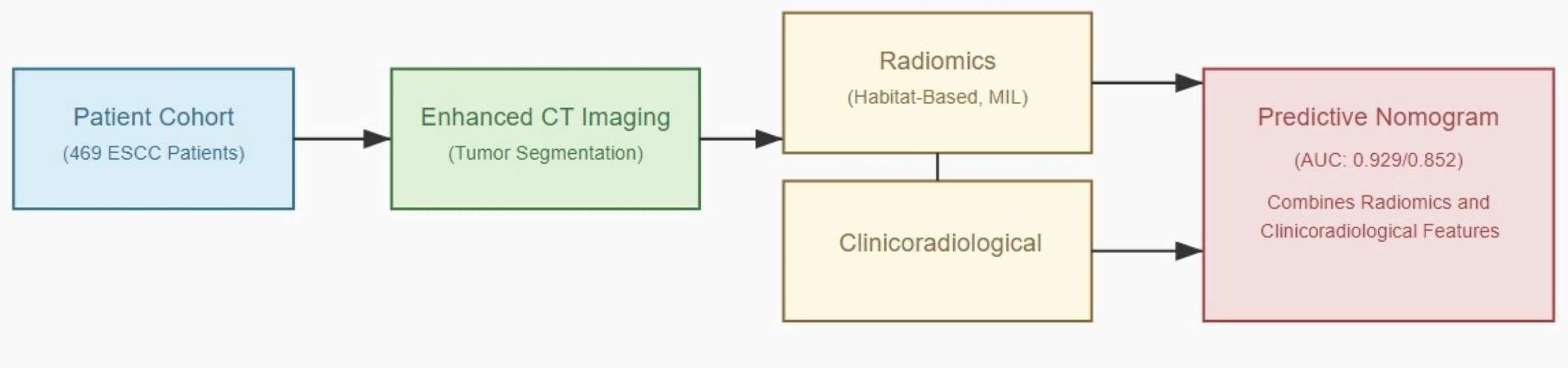 Patient Cohort
(469 ESCC Patients)

Enhanced CT Imaging
(Tumor Segmentation)

Radiomics
(Habitat-Based, MIL)

Clinicoradiological

Predictive Nomogram
(AUC: 0.929/0.852)
Combines Radiomics and Clinicoradiological Features